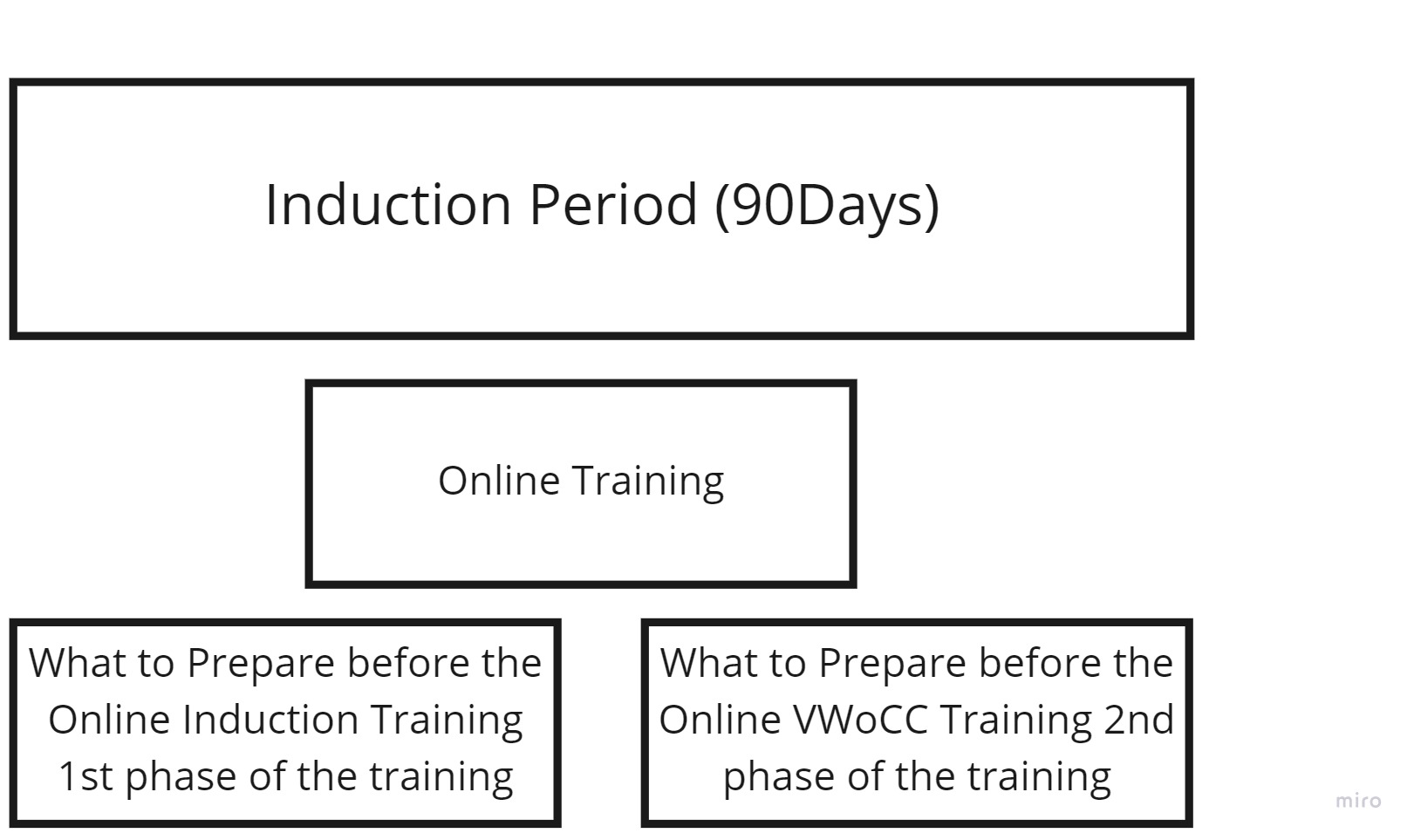 Induction Period (90Days)

Online Training

What to Prepare before the Online Induction Training 1st phase of the training

What to Prepare before the Online VWoCC Training 2nd phase of the training

miro